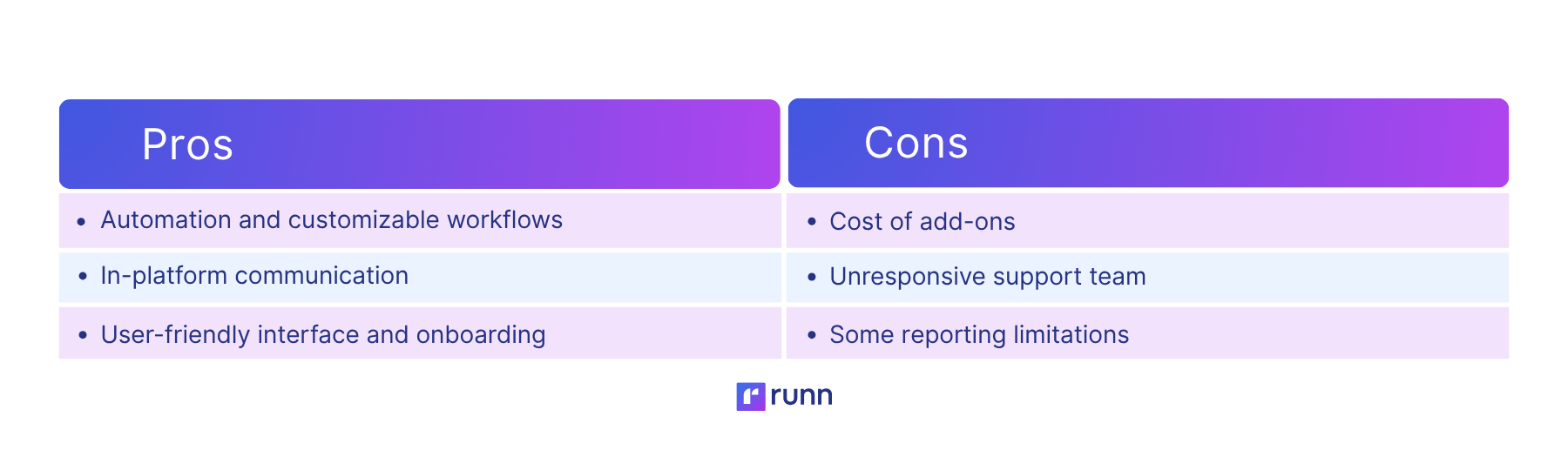 | Pros | Cons |
|---|---|
| • Automation and customizable workflows | • Cost of add-ons |
| • In-platform communication | • Unresponsive support team |
| • User-friendly interface and onboarding | • Some reporting limitations |

runn